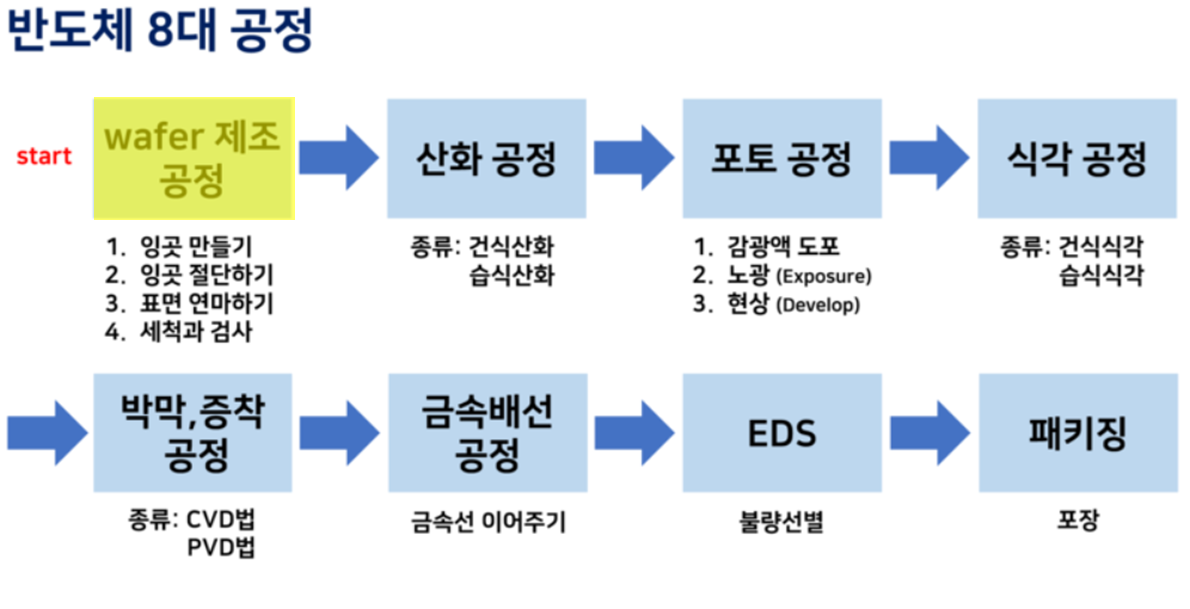 반도체 8대 공정

start

wafer 제조 공정

1. 잉곳 만들기
2. 잉곳 절단하기
3. 표면 연마하기
4. 세척과 검사

산화 공정

종류: 건식산화
습식산화

포토 공정

1. 감광액 도포
2. 노광 (Exposure)
3. 현상 (Develop)

식각 공정

종류: 건식식각
습식식각

박막,증착 공정

종류: CVD법
PVD법

금속배선 공정

금속선 이어주기

EDS

불량선별

패키징

포장